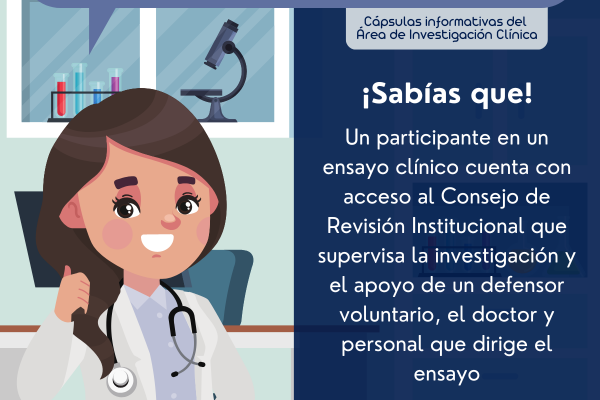 Cápsulas informativas del Área de Investigación Clínica

¡Sabías que!

Un participante en un ensayo clínico cuenta con acceso al Consejo de Revisión Institucional que supervisa la investigación y el apoyo de un defensor voluntario, el doctor y personal que dirige el ensayo